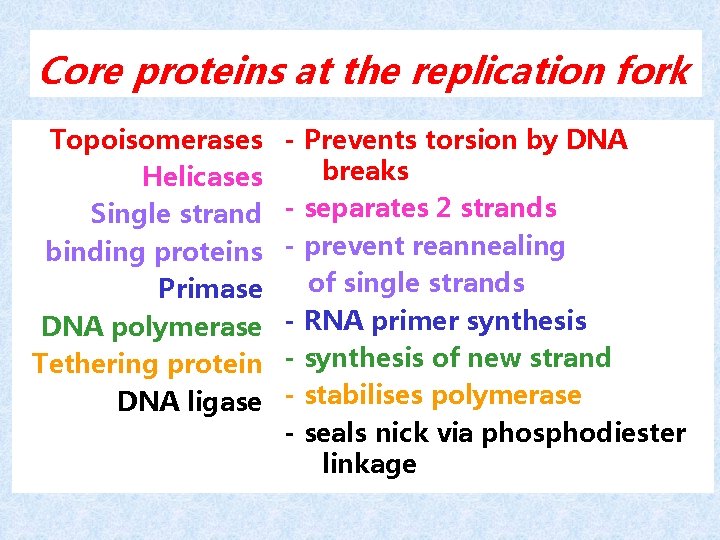 Core proteins at the replication fork

Topoisomerases
Helicases
Single strand binding proteins
Primase
DNA polymerase
Tethering protein
DNA ligase

- Prevents torsion by DNA breaks
- separates 2 strands
- prevent reannealing of single strands
- RNA primer synthesis
- synthesis of new strand
- stabilises polymerase
- seals nick via phosphodiester linkage